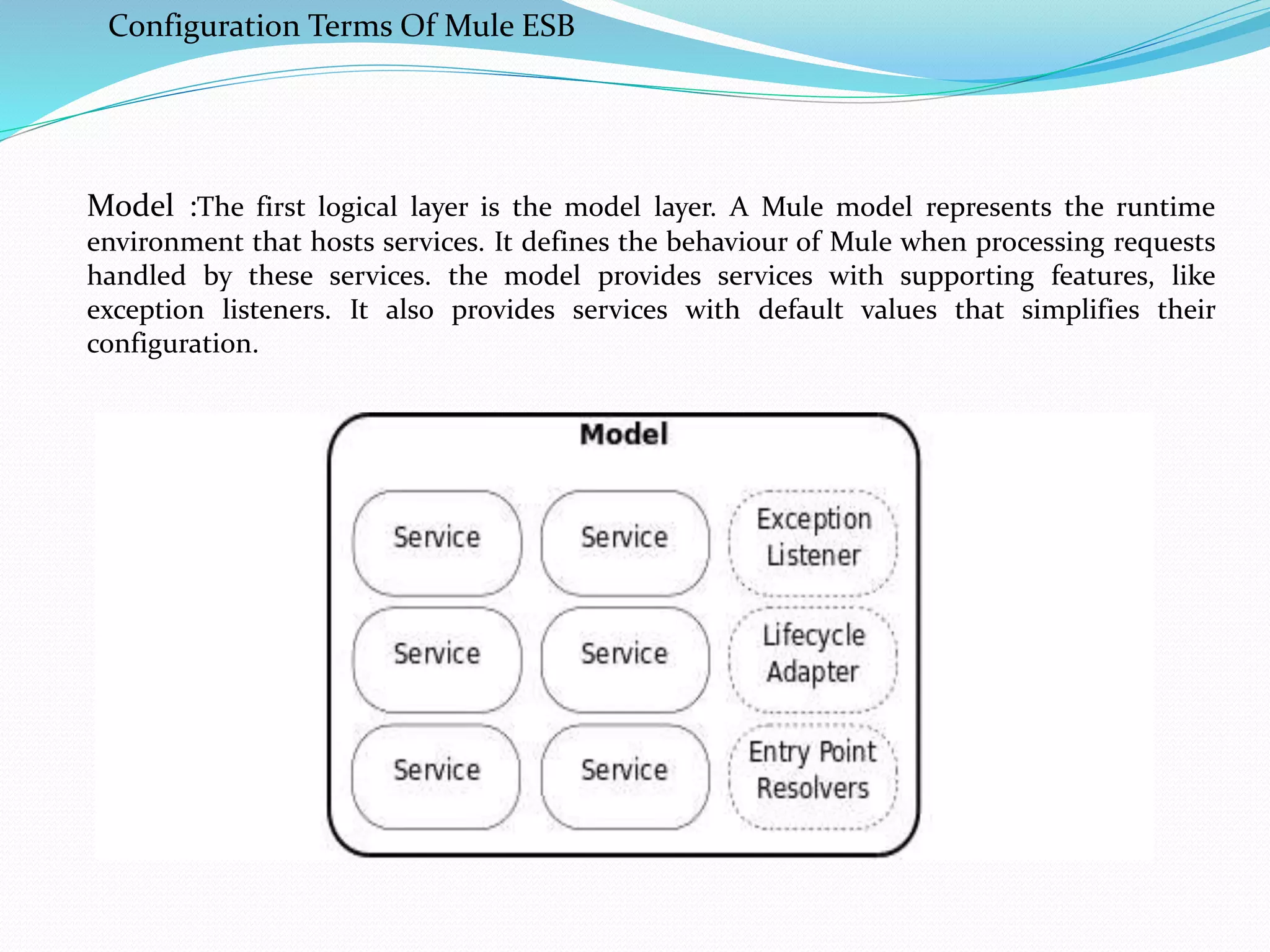 Configuration Terms Of Mule ESB

Model :The first logical layer is the model layer. A Mule model represents the runtime environment that hosts services. It defines the behaviour of Mule when processing requests handled by these services. the model provides services with supporting features, like exception listeners. It also provides services with default values that simplifies their configuration.

Model

Service

Service

Exception Listener

Service

Service

Lifecycle Adapter

Service

Service

Entry Point Resolvers